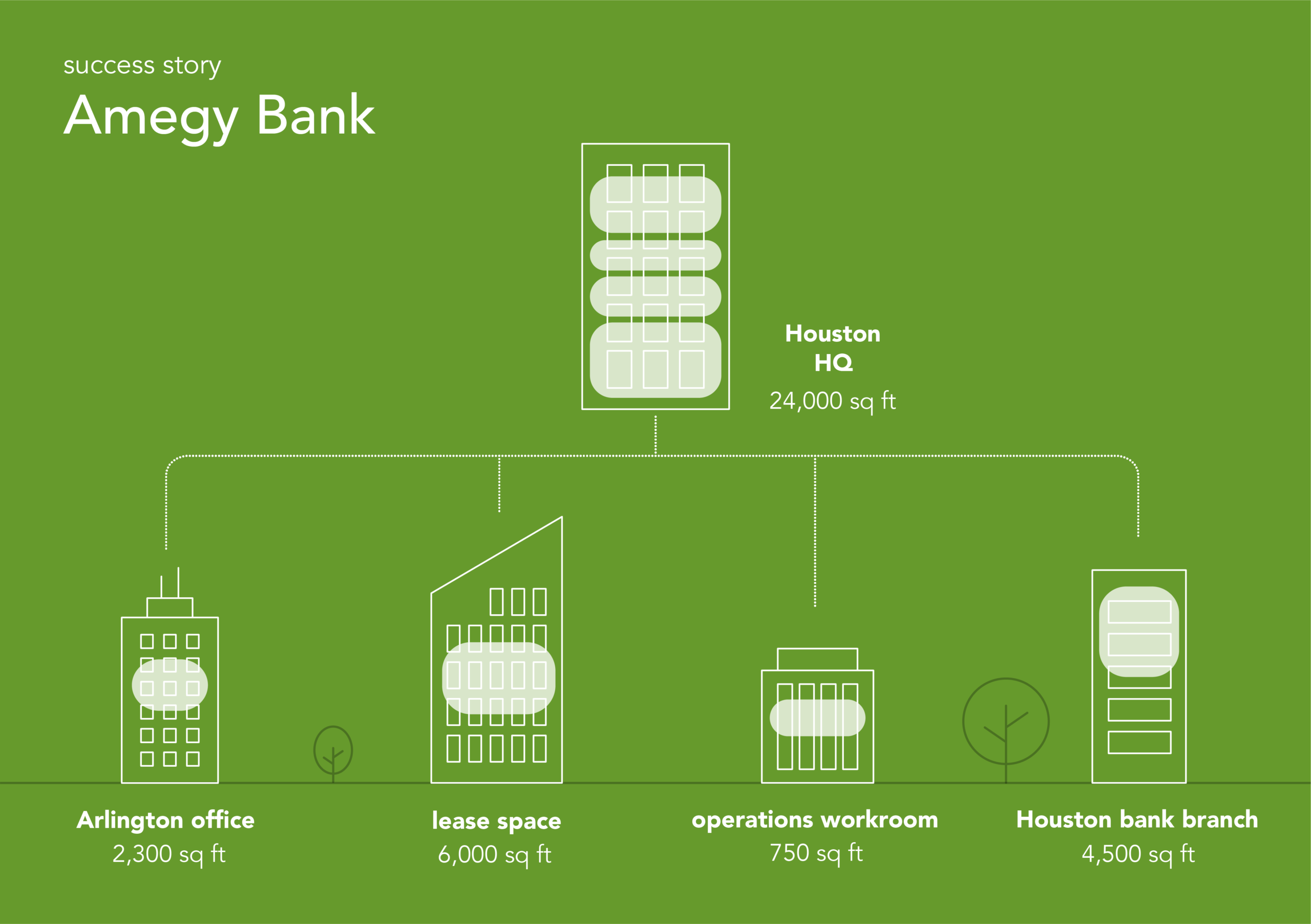 success story

Amegy Bank

Houston HQ
24,000 sq ft

Arlington office
2,300 sq ft

lease space
6,000 sq ft

operations workroom
750 sq ft

Houston bank branch
4,500 sq ft